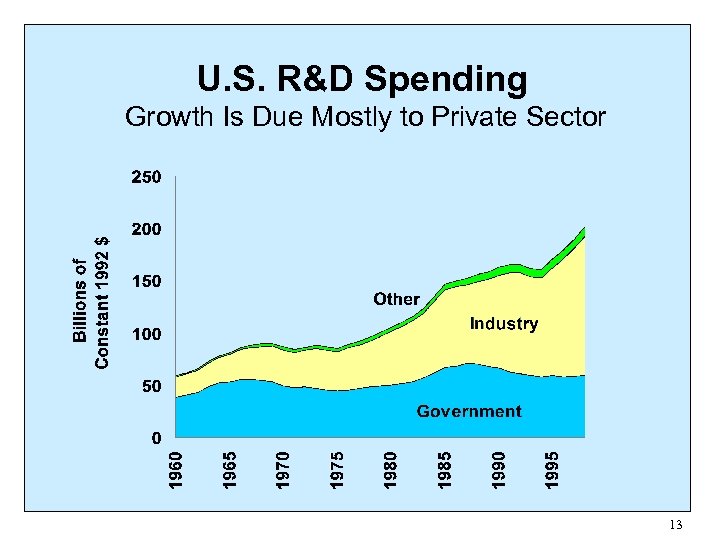 U.S. R&D Spending

Growth Is Due Mostly to Private Sector

Billions of Constant 1992 $

250

200

150

100

50

0

Other

Industry

Government

1960

1965

1970

1975

1980

1985

1990

1995

13